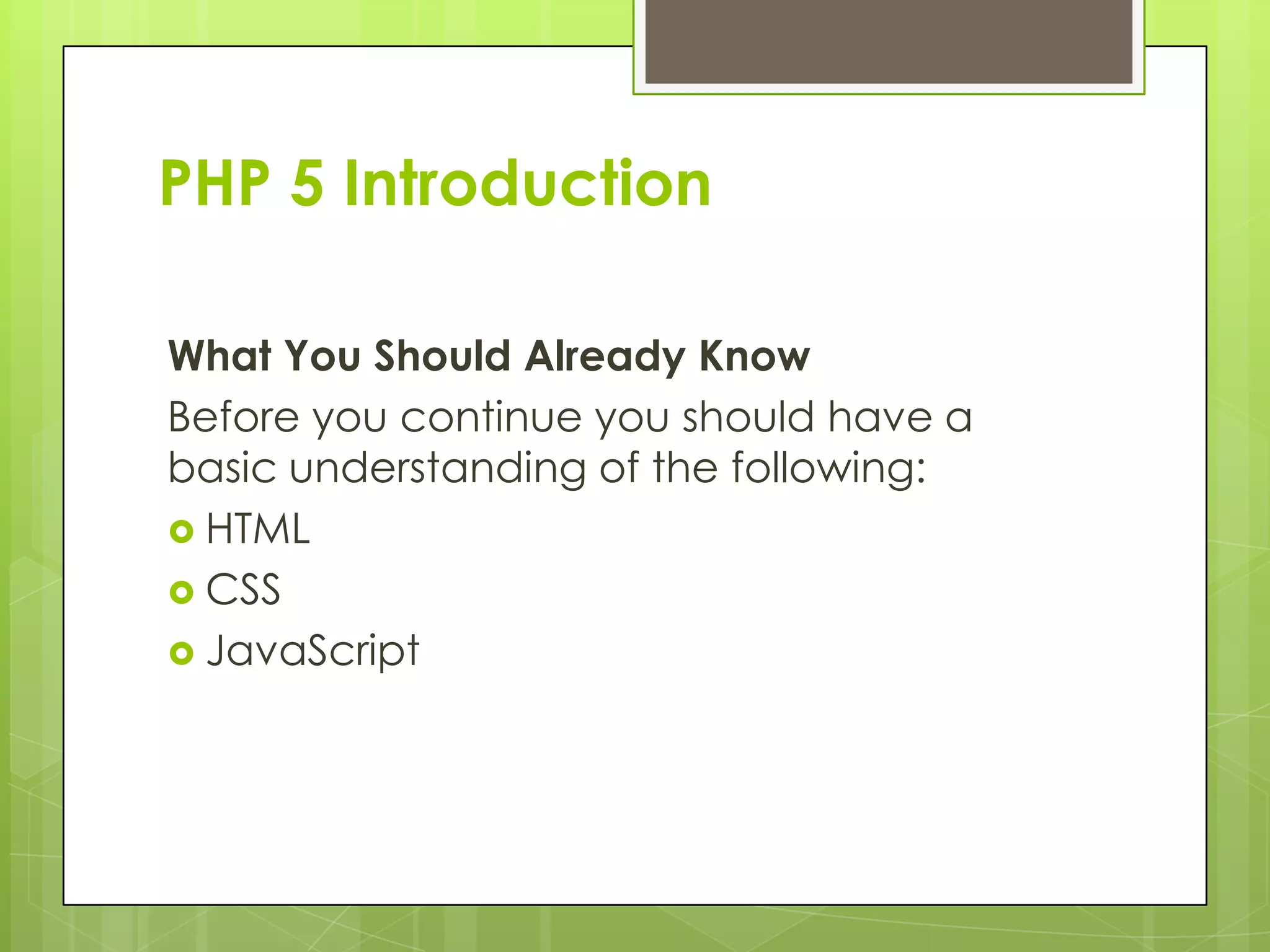 PHP 5 Introduction

What You Should Already Know

Before you continue you should have a basic understanding of the following:

- HTML
- CSS
- JavaScript